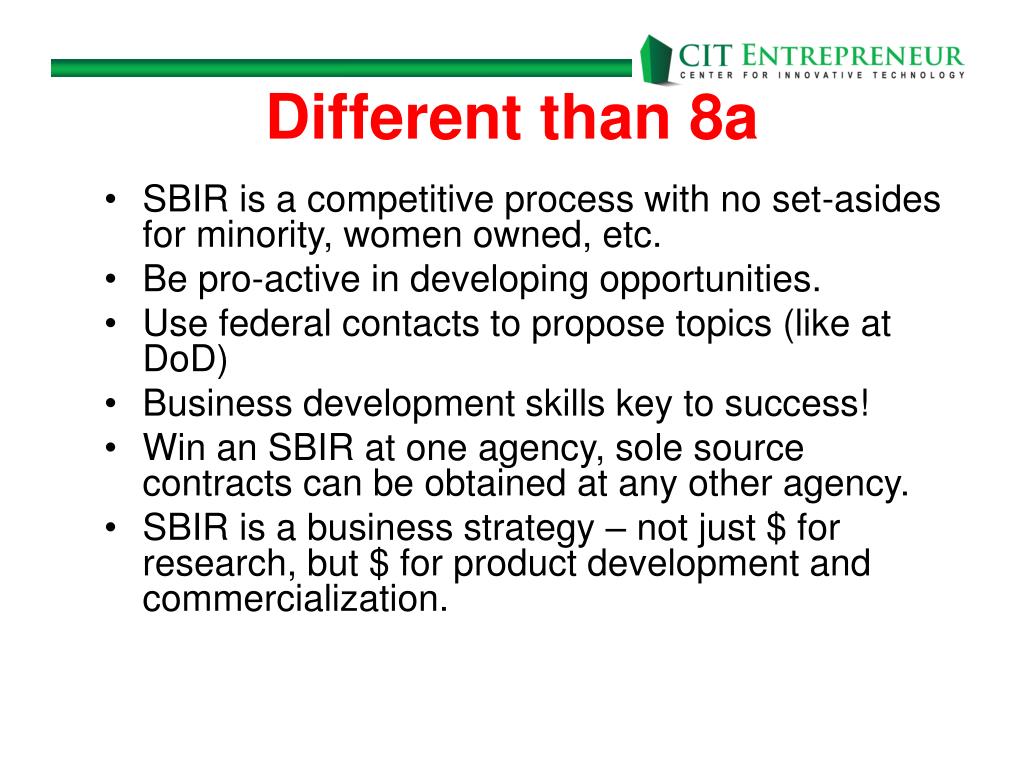 CIT ENTREPRENEUR
CENTER FOR INNOVATIVE TECHNOLOGY

Different than 8a

• SBIR is a competitive process with no set-asides for minority, women owned, etc.
• Be pro-active in developing opportunities.
• Use federal contacts to propose topics (like at DoD)
• Business development skills key to success!
• Win an SBIR at one agency, sole source contracts can be obtained at any other agency.
• SBIR is a business strategy – not just \$ for research, but \$ for product development and commercialization.